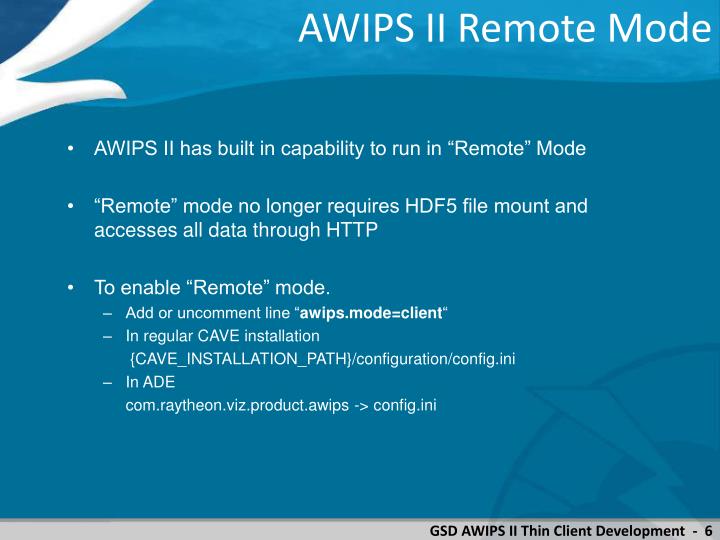 AWIPS II Remote Mode

• AWIPS II has built in capability to run in “Remote” Mode

• “Remote” mode no longer requires HDF5 file mount and accesses all data through HTTP

• To enable “Remote” mode.
– Add or uncomment line “awips.mode=client“
– In regular CAVE installation
{CAVE_INSTALLATION_PATH}/configuration/config.ini
– In ADE
com.raytheon.viz.product.awips -> config.ini

GSD AWIPS II Thin Client Development - 6